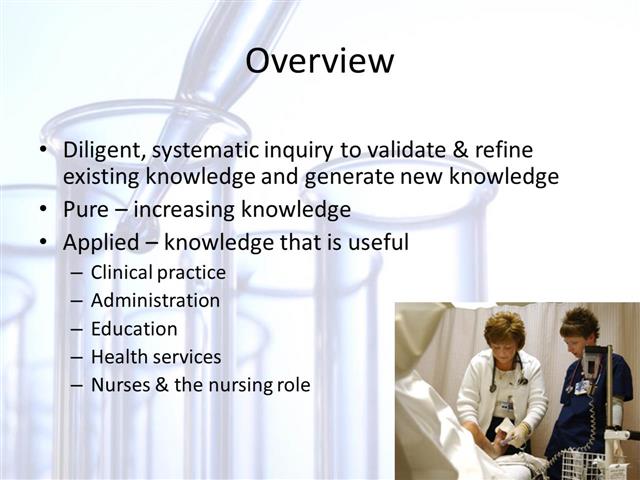 Overview

• Diligent, systematic inquiry to validate & refine existing knowledge and generate new knowledge
• Pure – increasing knowledge
• Applied – knowledge that is useful
– Clinical practice
– Administration
– Education
– Health services
– Nurses & the nursing role